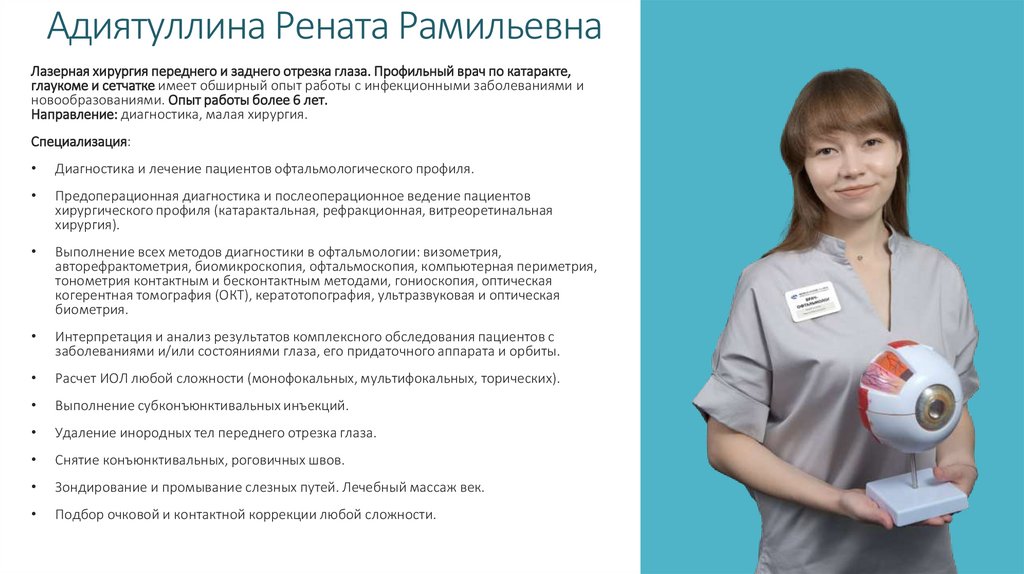 Адиятуллина Рената Рамильевна

Лазерная хирургия переднего и заднего отрезка глаза. Профильный врач по катаракте, глаукоме и сетчатке имеет обширный опыт работы с инфекционными заболеваниями и новообразованиями. Опыт работы более 6 лет.
Направление: диагностика, малая хирургия.

Специализация:

• Диагностика и лечение пациентов офтальмологического профиля.

• Предоперационная диагностика и послеоперационное ведение пациентов хирургического профиля (катарактальная, рефракционная, витреоретинальная хирургия).

• Выполнение всех методов диагностики в офтальмологии: визометрия, авторефрактометрия, биомикроскопия, офтальмоскопия, компьютерная периметрия, тонометрия контактным и бесконтактным методами, гониоскопия, оптическая когерентная томография (ОКТ), кератотопография, ультразвуковая и оптическая биометрия.

• Интерпретация и анализ результатов комплексного обследования пациентов с заболеваниями и/или состояниями глаза, его придаточного аппарата и орбиты.

• Расчет ИОЛ любой сложности (монофокальных, мультифокальных, торических).

• Выполнение субконъюнктивальных инъекций.

• Удаление инородных тел переднего отрезка глаза.

• Снятие конъюнктивальных, роговичных швов.

• Зондирование и промывание слезных путей. Лечебный массаж век.

• Подбор очковой и контактной коррекции любой сложности.

ВРАЧ-ОФТАЛЬМОЛОГ